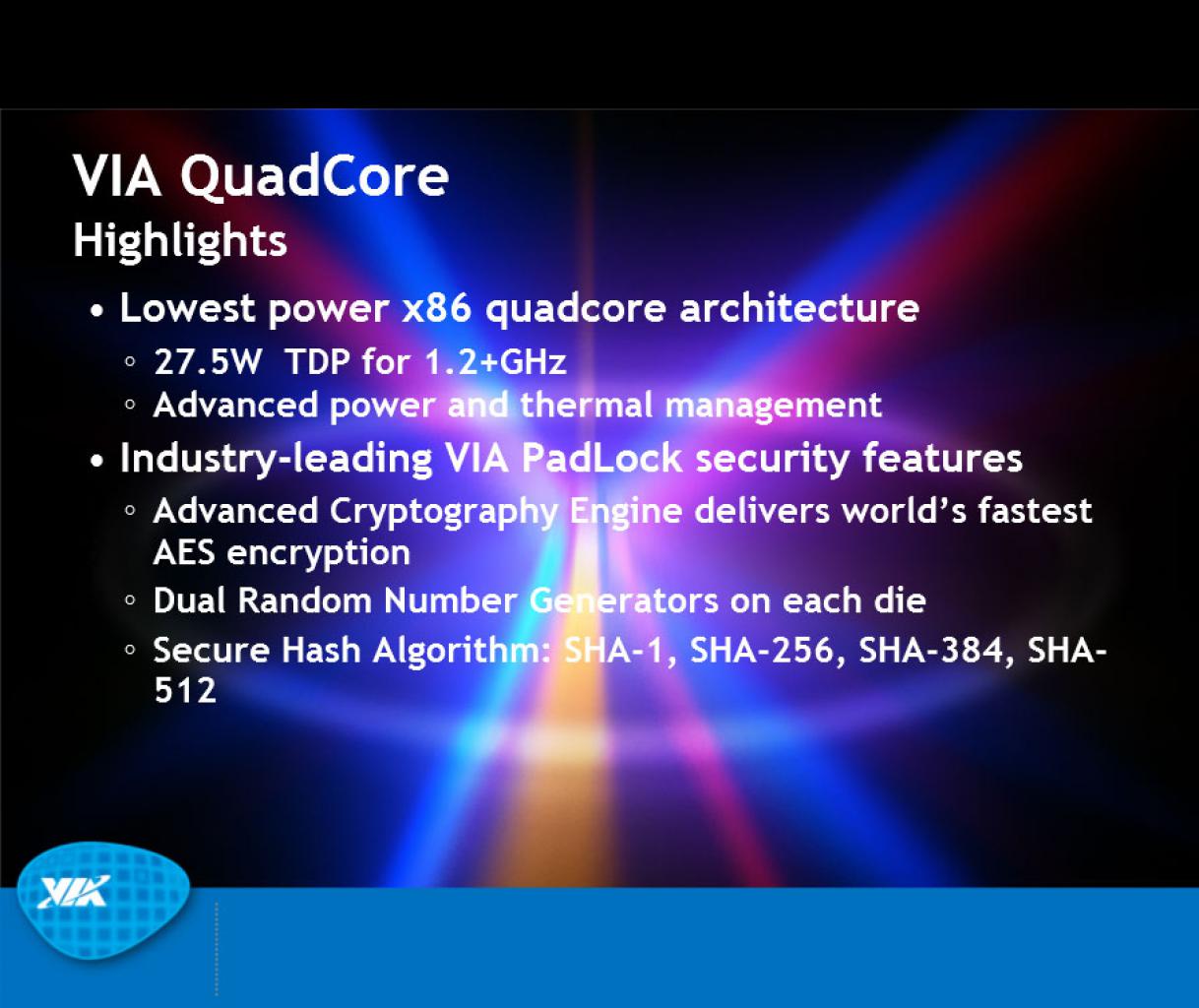 VIA QuadCore
Highlights

• Lowest power x86 quadcore architecture
◦ 27.5W TDP for 1.2+GHz
◦ Advanced power and thermal management
• Industry-leading VIA PadLock security features
◦ Advanced Cryptography Engine delivers world's fastest AES encryption
◦ Dual Random Number Generators on each die
◦ Secure Hash Algorithm: SHA-1, SHA-256, SHA-384, SHA-512

VIA